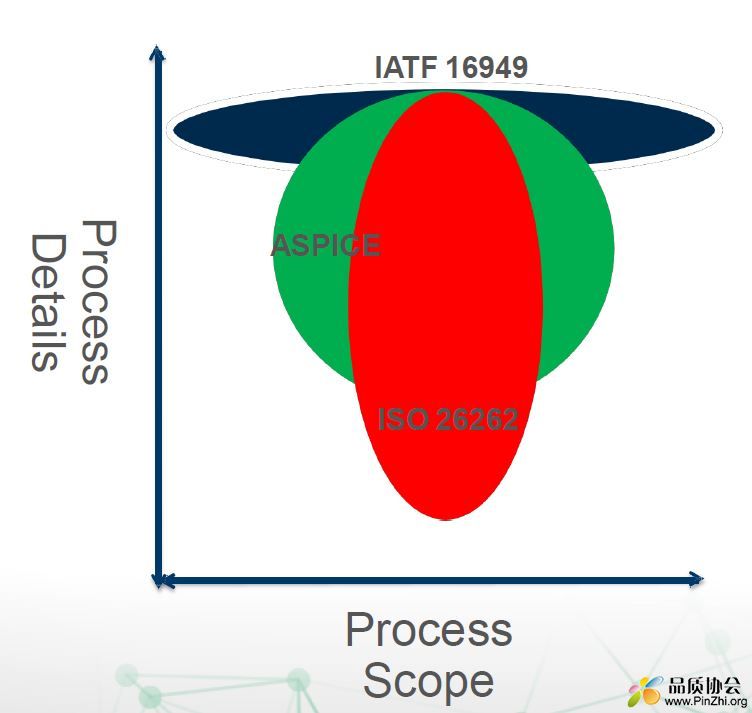 IATF 16949

Process Details

ASPICE

ISO 26262

Process Scope

品质协会
www.PinZhi.org